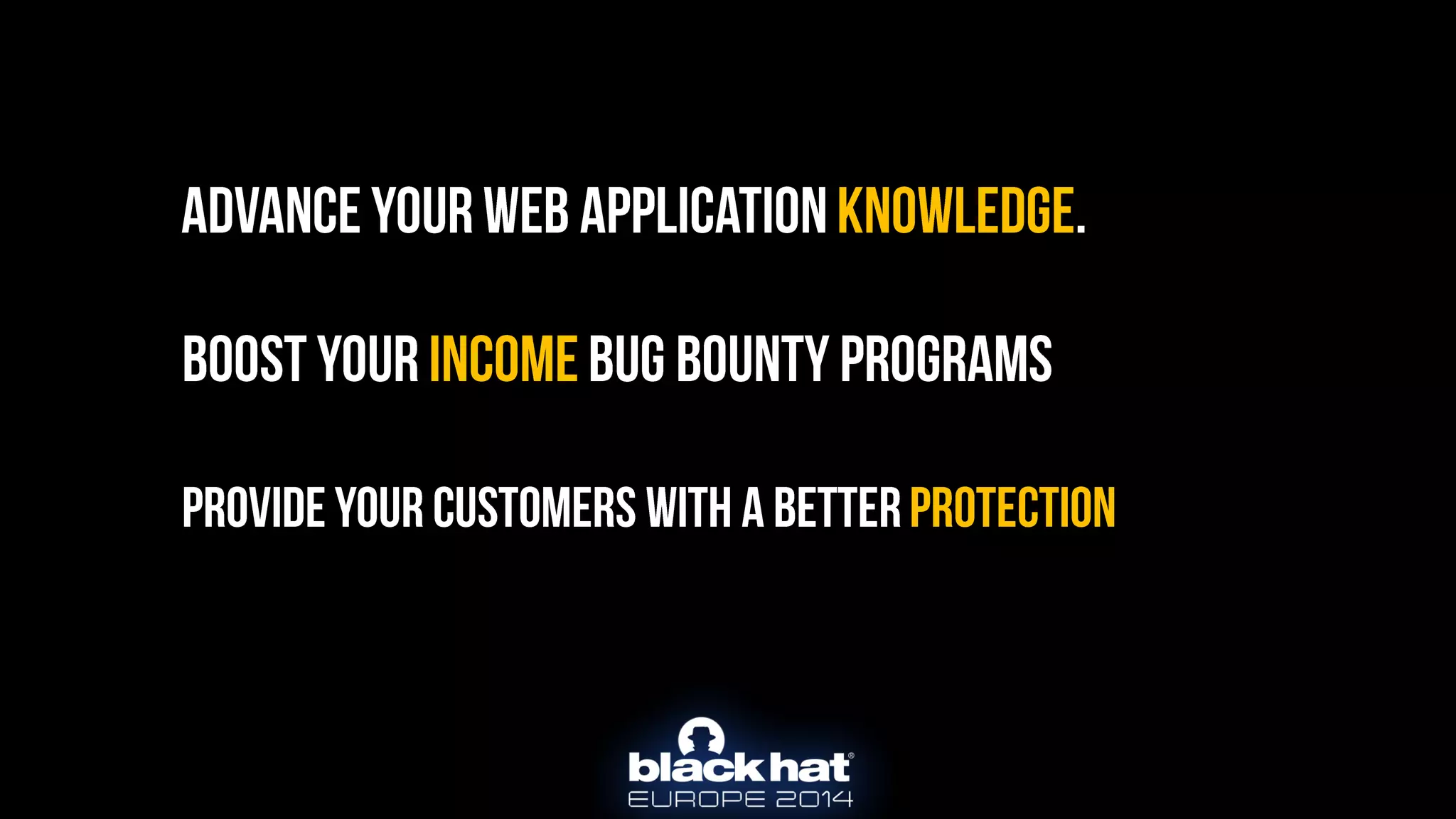 ADVANCE YOUR WEB APPLICATION KNOWLEDGE.

BOOST YOUR INCOME BUG BOUNTY PROGRAMS

PROVIDE YOUR CUSTOMERS WITH A BETTER PROTECTION

black hat®
EUROPE 2014